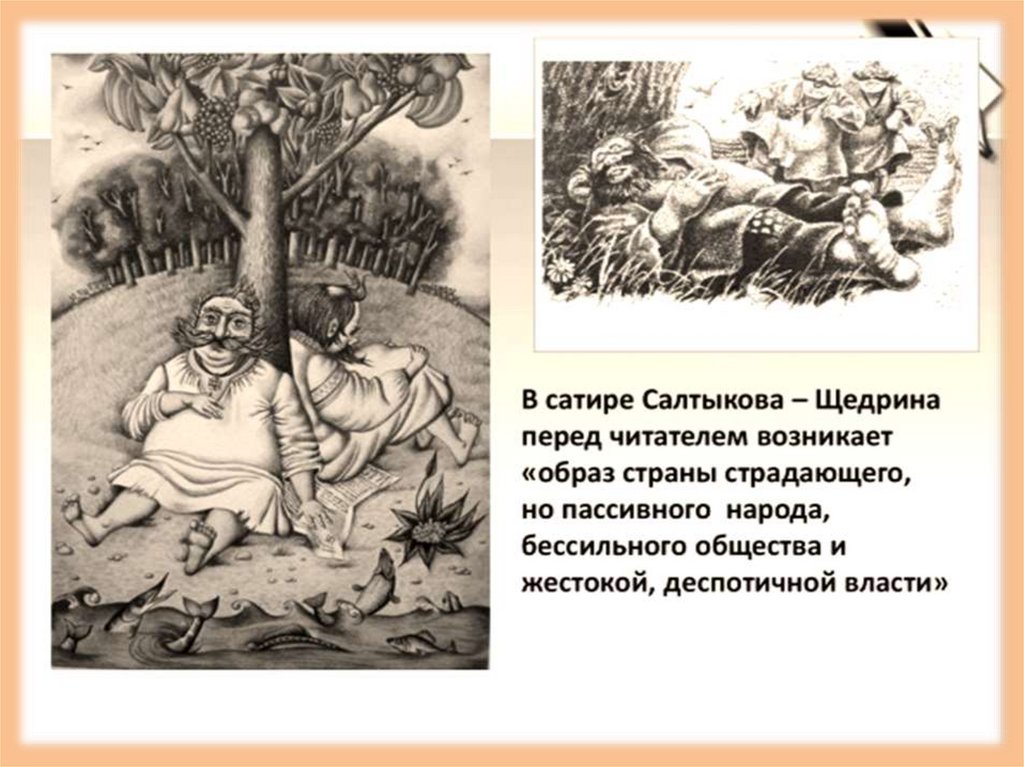 В сатире Салтыкова – Щедрина перед читателем возникает «образ страны страдающего, но пассивного народа, бессильного общества и жестокой, деспотичной власти»